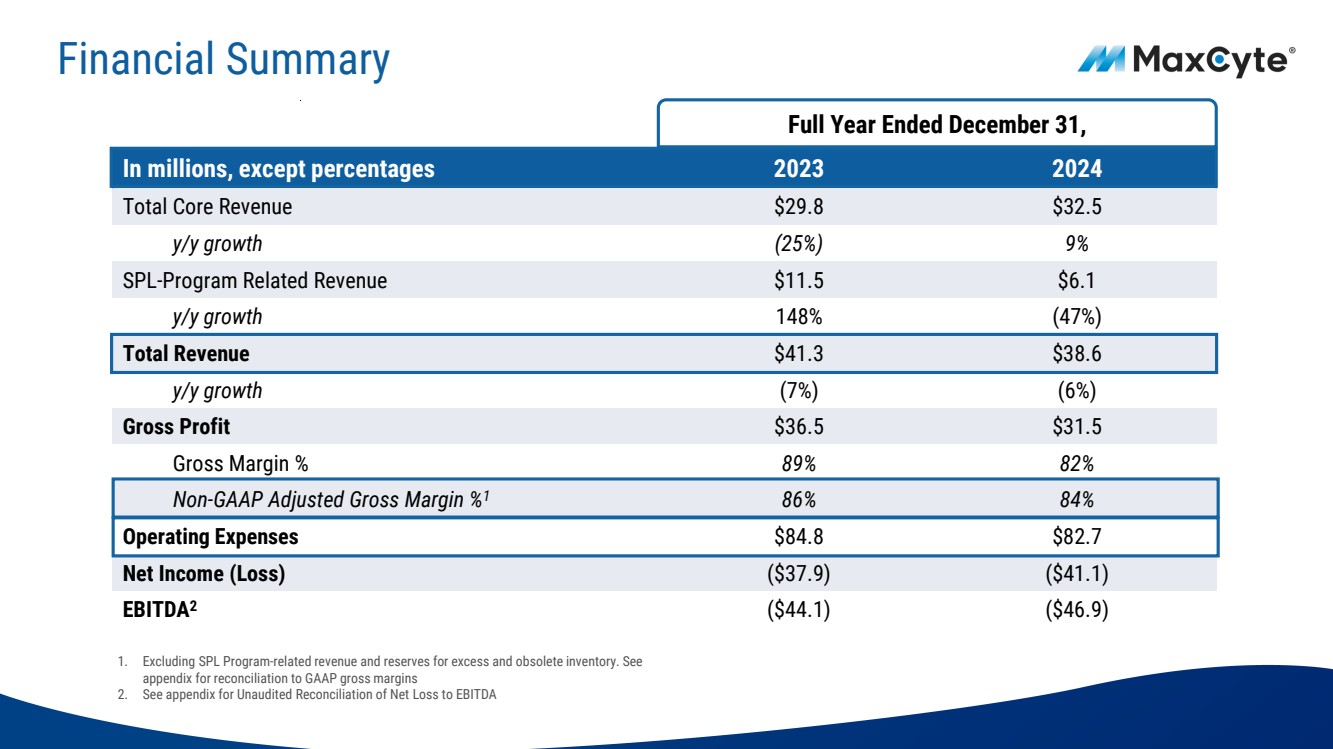 Financial Summary

MaxCyte®

| | Full Year Ended December 31, | |
|---|---|---|
| In millions, except percentages | 2023 | 2024 |
| Total Core Revenue | \$29.8 | \$32.5 |
| y/y growth | (25%) | 9% |
| SPL-Program Related Revenue | \$11.5 | \$6.1 |
| y/y growth | 148% | (47%) |
| Total Revenue | \$41.3 | \$38.6 |
| y/y growth | (7%) | (6%) |
| Gross Profit | \$36.5 | \$31.5 |
| Gross Margin % | 89% | 82% |
| Non-GAAP Adjusted Gross Margin %$^1$ | 86% | 84% |
| Operating Expenses | \$84.8 | \$82.7 |
| Net Income (Loss) | (\$37.9) | (\$41.1) |
| EBITDA$^2$ | (\$44.1) | (\$46.9) |

1. Excluding SPL Program-related revenue and reserves for excess and obsolete inventory. See appendix for reconciliation to GAAP gross margins
2. See appendix for Unaudited Reconciliation of Net Loss to EBITDA